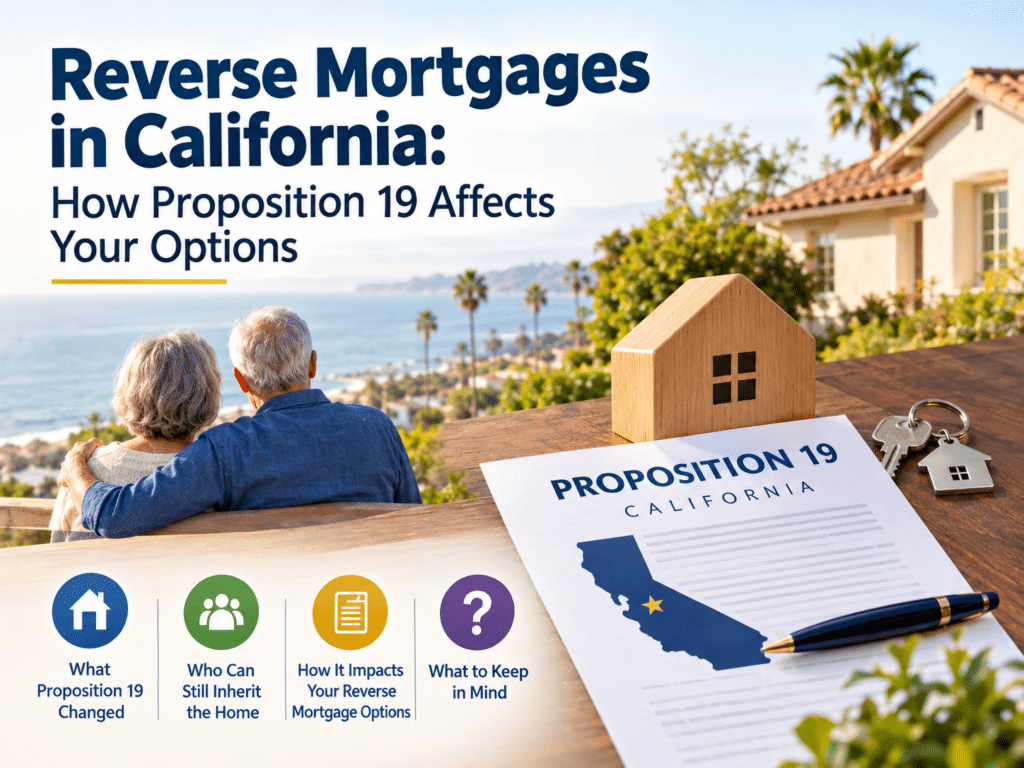 Reverse Mortgages in California:
How Proposition 19 Affects Your Options

PROPOSITION 19
CALIFORNIA

What Proposition 19 Changed

Who Can Still Inherit the Home

How It Impacts Your Reverse Mortgage Options

What to Keep in Mind